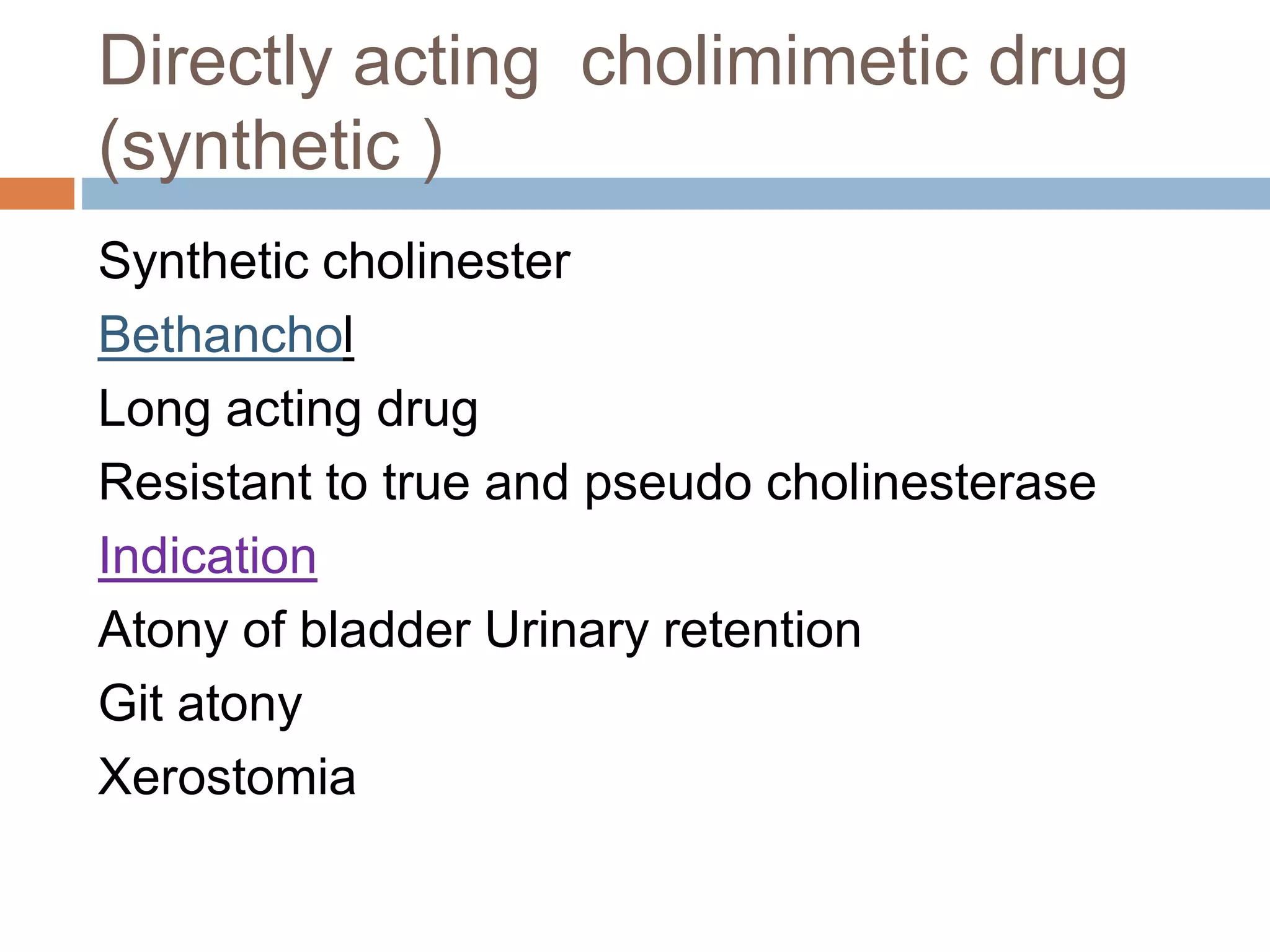 Directly acting  cholimimetic drug (synthetic )

Synthetic cholinester

Bethanchol

Long acting drug

Resistant to true and pseudo cholinesterase

Indication

Atony of bladder Urinary retention

Git atony

Xerostomia